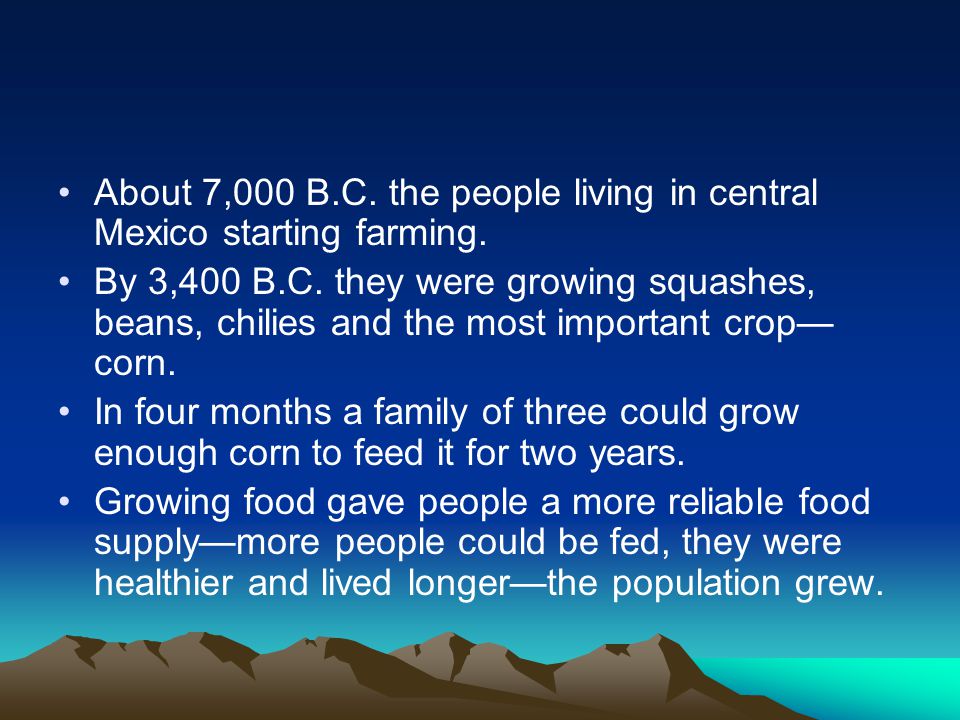 • About 7,000 B.C. the people living in central Mexico starting farming.
• By 3,400 B.C. they were growing squashes, beans, chilies and the most important crop—corn.
• In four months a family of three could grow enough corn to feed it for two years.
• Growing food gave people a more reliable food supply—more people could be fed, they were healthier and lived longer—the population grew.